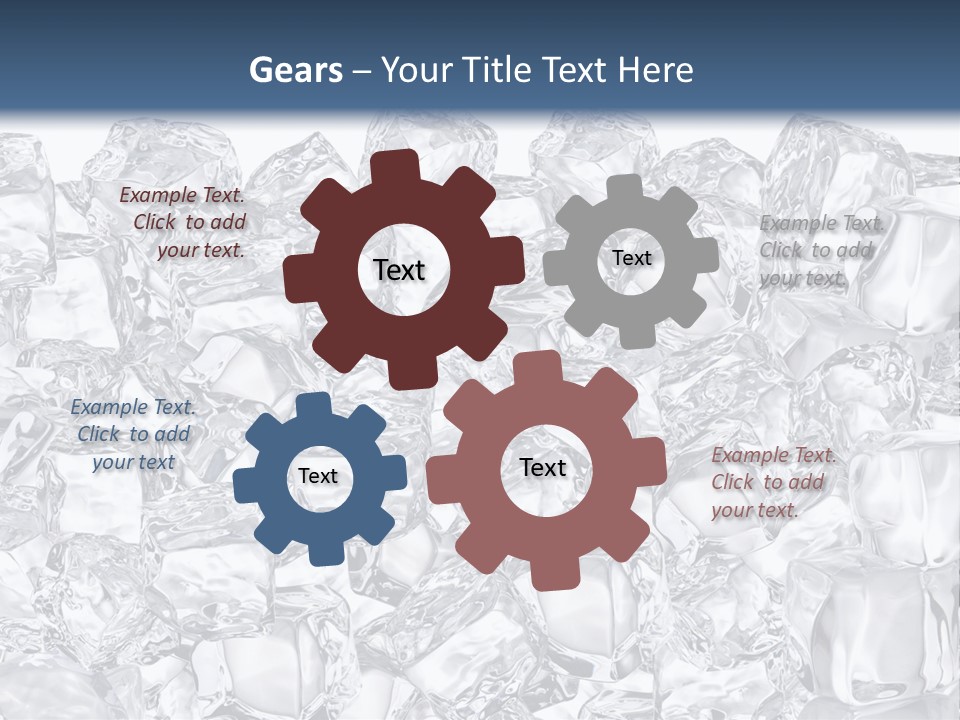 Gears – Your Title Text Here

Example Text. Click to add your text.

Text

Text

Example Text. Click to add your text.

Example Text. Click to add your text

Text

Text

Example Text. Click to add your text.